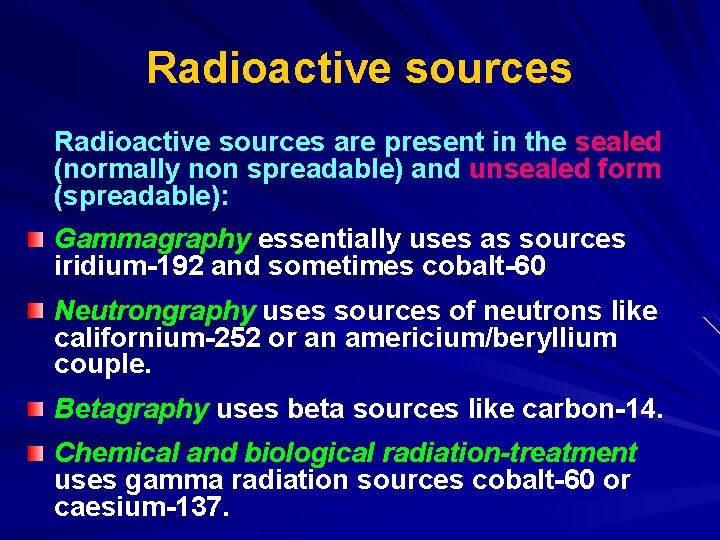 Radioactive sources

Radioactive sources are present in the sealed (normally non spreadable) and unsealed form (spreadable):

Gammagraphy essentially uses as sources iridium-192 and sometimes cobalt-60

Neutrongraphy uses sources of neutrons like californium-252 or an americium/beryllium couple.

Betagraphy uses beta sources like carbon-14.

Chemical and biological radiation-treatment uses gamma radiation sources cobalt-60 or caesium-137.